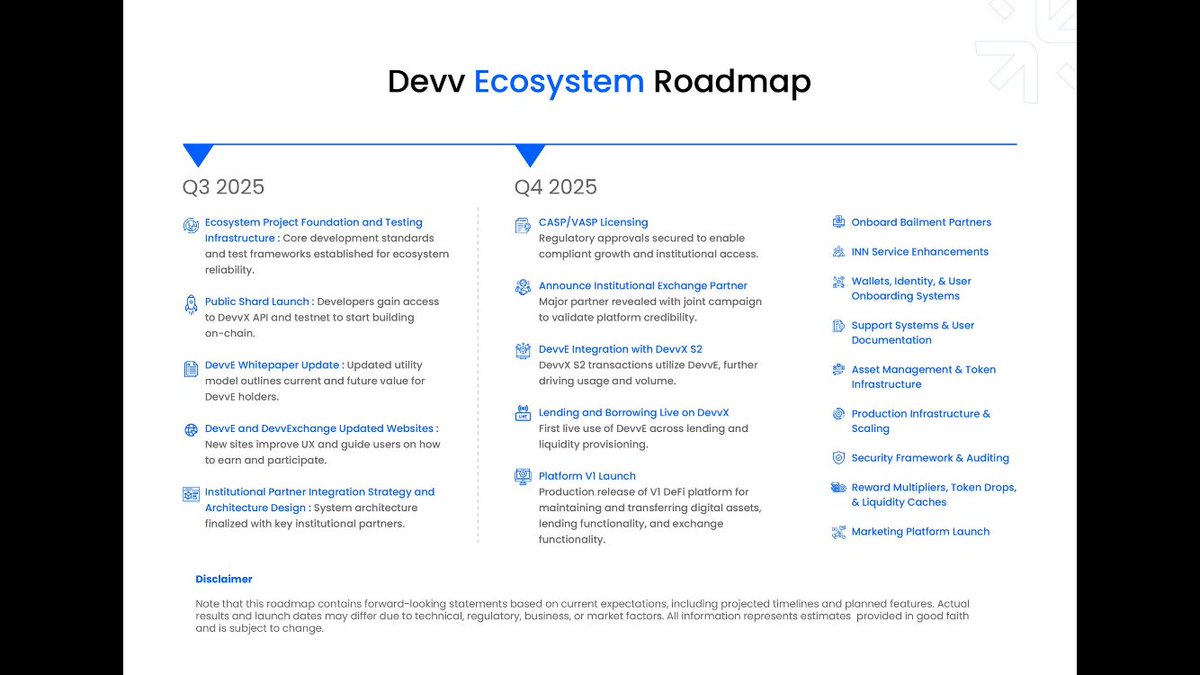 Devv Ecosystem Roadmap

Q3 2025

Ecosystem Project Foundation and Testing Infrastructure : Core development standards and test frameworks established for ecosystem reliability.

Public Shard Launch : Developers gain access to DevvX API and testnet to start building on-chain.

DevvE Whitepaper Update : Updated utility model outlines current and future value for DevvE holders.

DevvE and DevvExchange Updated Websites : New sites improve UX and guide users on how to earn and participate.

Institutional Partner Integration Strategy and Architecture Design : System architecture finalized with key institutional partners.

Q4 2025

CASP/VASP Licensing
Regulatory approvals secured to enable compliant growth and institutional access.

Announce Institutional Exchange Partner
Major partner revealed with joint campaign to validate platform credibility.

DevvE Integration with DevvX S2
DevvX S2 transactions utilize DevvE, further driving usage and volume.

Lending and Borrowing Live on DevvX
First live use of DevvE across lending and liquidity provisioning.

Platform V1 Launch
Production release of V1 DeFi platform for maintaining and transferring digital assets, lending functionality, and exchange functionality.

Onboard Bailment Partners

INN Service Enhancements

Wallets, Identity, & User Onboarding Systems

Support Systems & User Documentation

Asset Management & Token Infrastructure

Production Infrastructure & Scaling

Security Framework & Auditing

Reward Multipliers, Token Drops, & Liquidity Caches

Marketing Platform Launch

Disclaimer

Note that this roadmap contains forward-looking statements based on current expectations, including projected timelines and planned features. Actual results and launch dates may differ due to technical, regulatory, business, or market factors. All information represents estimates provided in good faith and is subject to change.